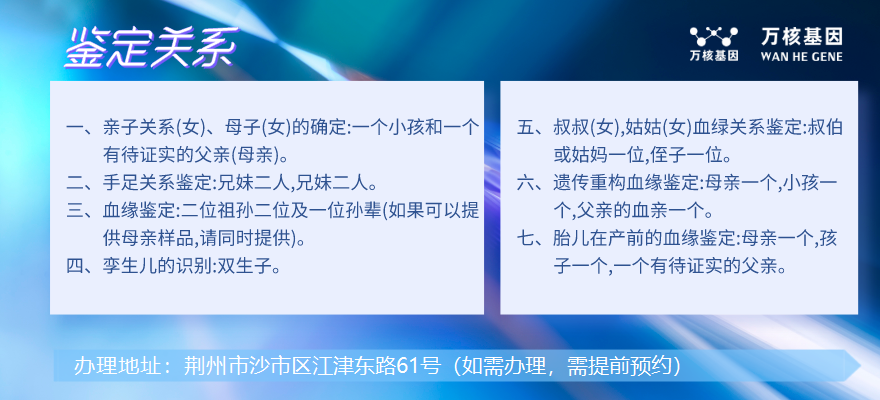 鉴定关系

万核基因
万核基因 WAN HE GENE

一、亲子关系(女)、母子(女)的确定:一个小孩和一个有待证实的父亲(母亲)。
二、手足关系鉴定:兄妹二人,兄妹二人。
三、血缘鉴定:二位祖孙二位及一位孙辈(如果可以提供母亲样品,请同时提供)。
四、孪生儿的识别:双生子。

五、叔叔(女),姑姑(女)血绿关系鉴定:叔伯或姑妈一位,侄子一位。
六、遗传重构血缘鉴定:母亲一个,小孩一个,父亲的血亲一个。
七、胎儿在产前的血缘鉴定:母亲一个,孩子一个,一个有待证实的父亲。

办理地址：荆州市沙市区江津东路61号（如需办理，需提前预约）